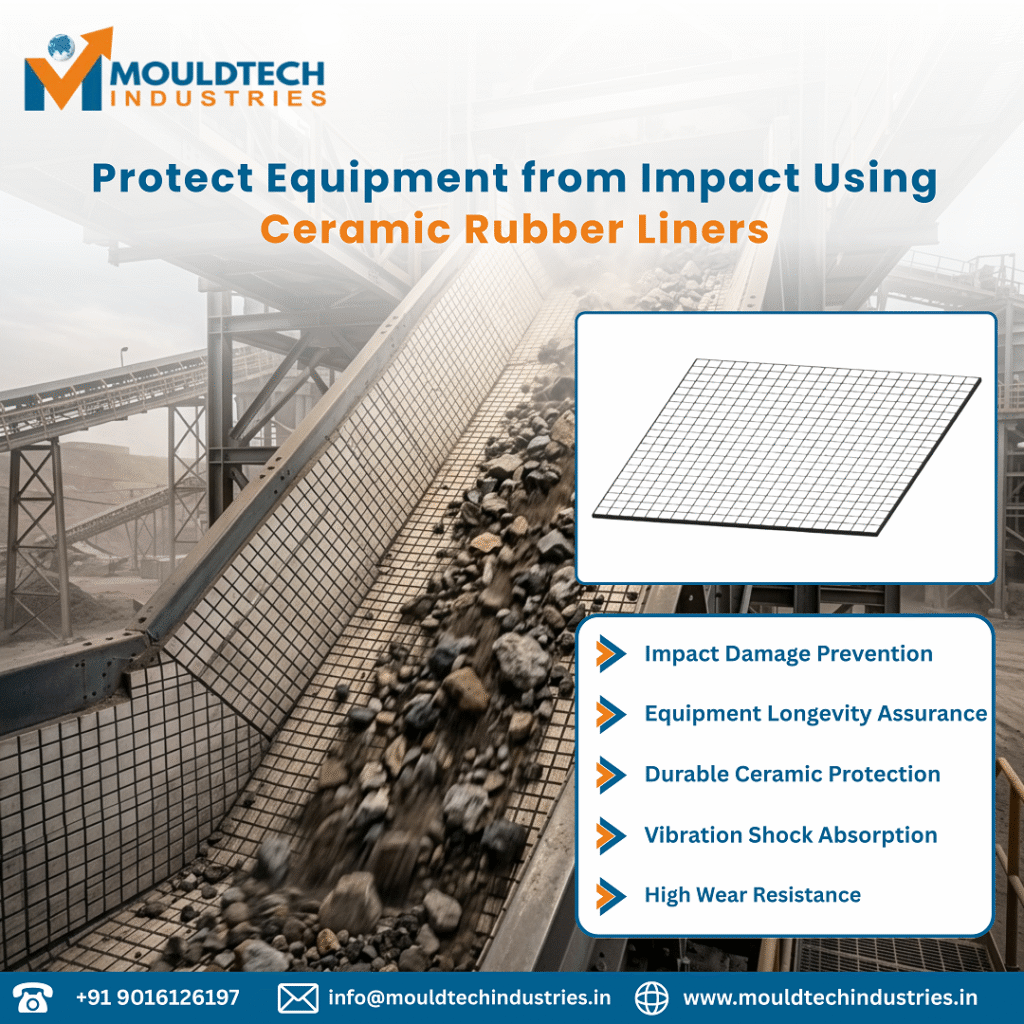 MOULDTECH
INDUSTRIES

Protect Equipment from Impact Using
Ceramic Rubber Liners

Impact Damage Prevention

Equipment Longevity Assurance

Durable Ceramic Protection

Vibration Shock Absorption

High Wear Resistance

+91 9016126197
info@mouldtechindustries.in
www.mouldtechindustries.in